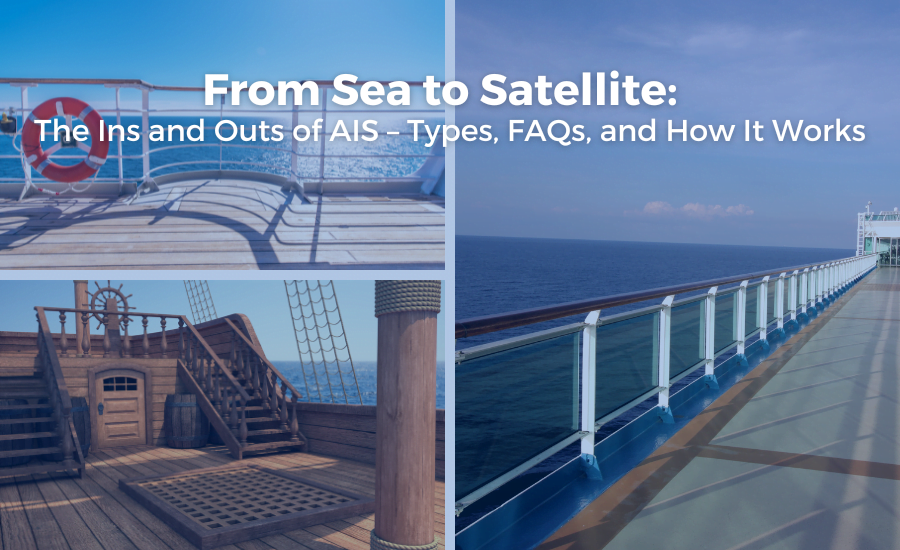 From Sea to Satellite:
The Ins and Outs of AIS – Types, FAQs, and How It Works